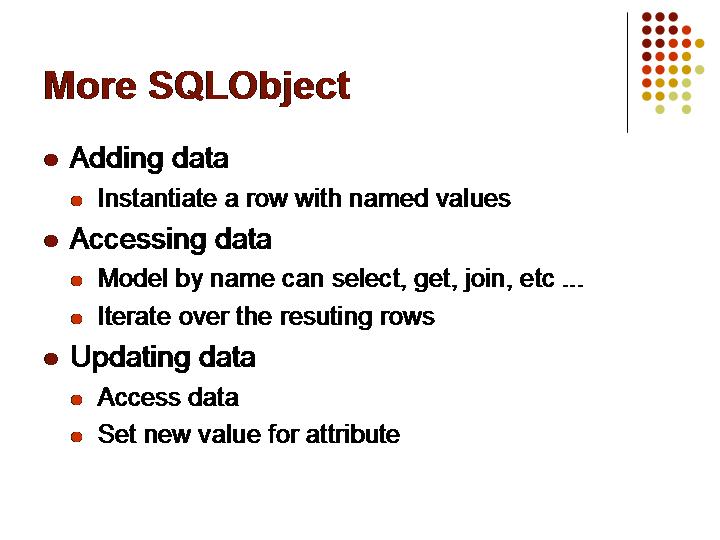 More SQLObject

- Adding data
  - Instantiate a row with named values
- Accessing data
  - Model by name can select, get, join, etc ...
  - Iterate over the resuting rows
- Updating data
  - Access data
  - Set new value for attribute